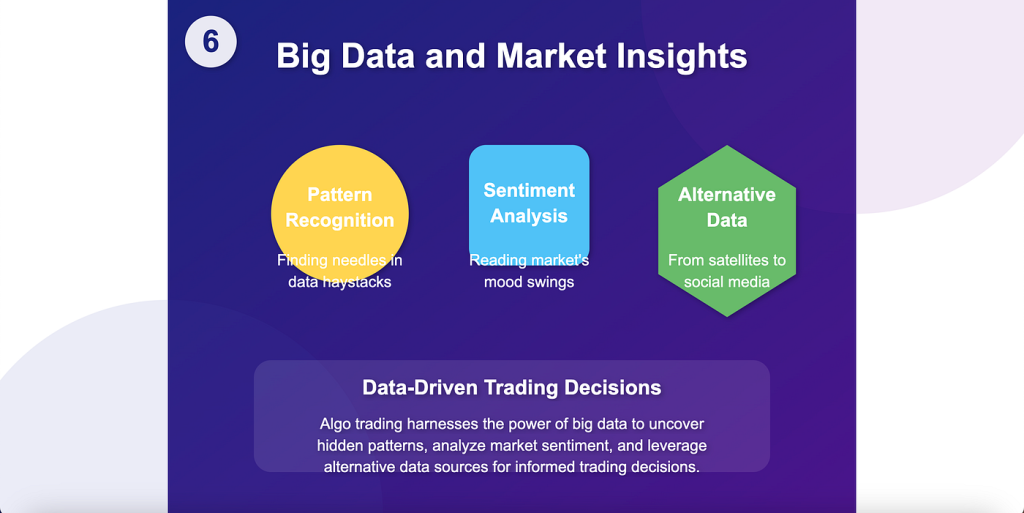 6

Big Data and Market Insights

Pattern Recognition

Finding needles in data haystacks

Sentiment Analysis

Reading market's mood swings

Alternative Data

From satellites to social media

Data-Driven Trading Decisions

Algo trading harnesses the power of big data to uncover hidden patterns, analyze market sentiment, and leverage alternative data sources for informed trading decisions.